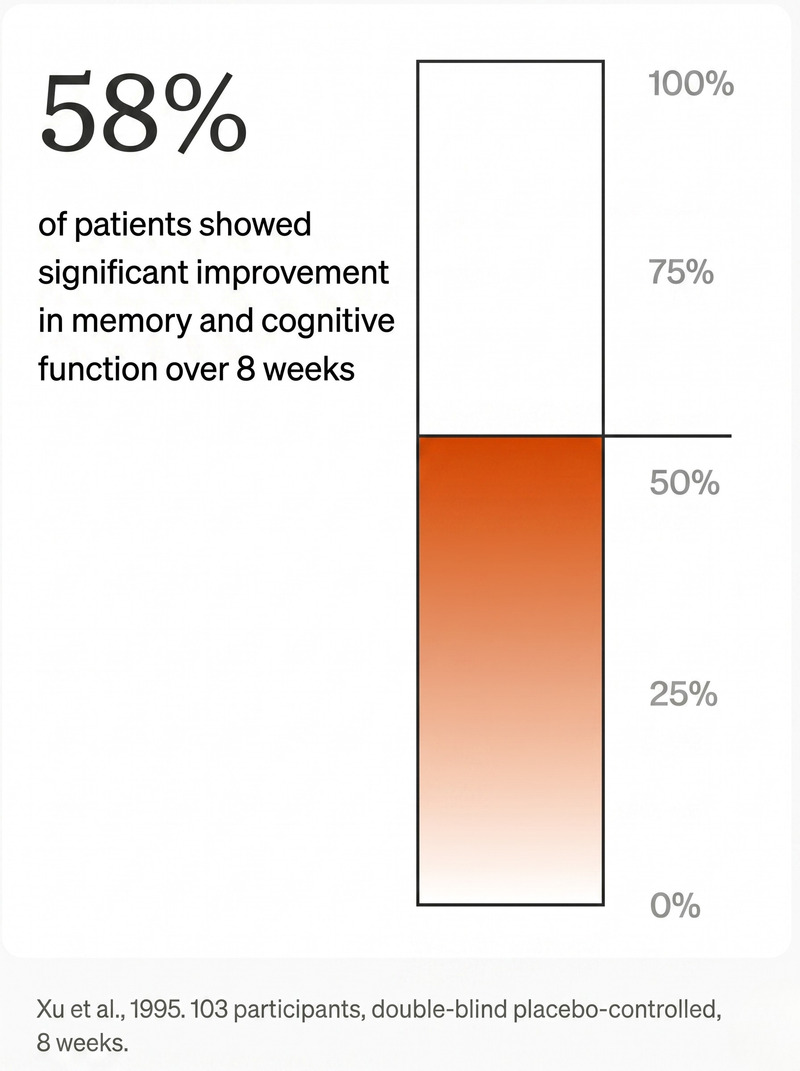 58%

of patients showed significant improvement in memory and cognitive function over 8 weeks

100%

75%

50%

25%

0%

Xu et al., 1995. 103 participants, double-blind placebo-controlled, 8 weeks.